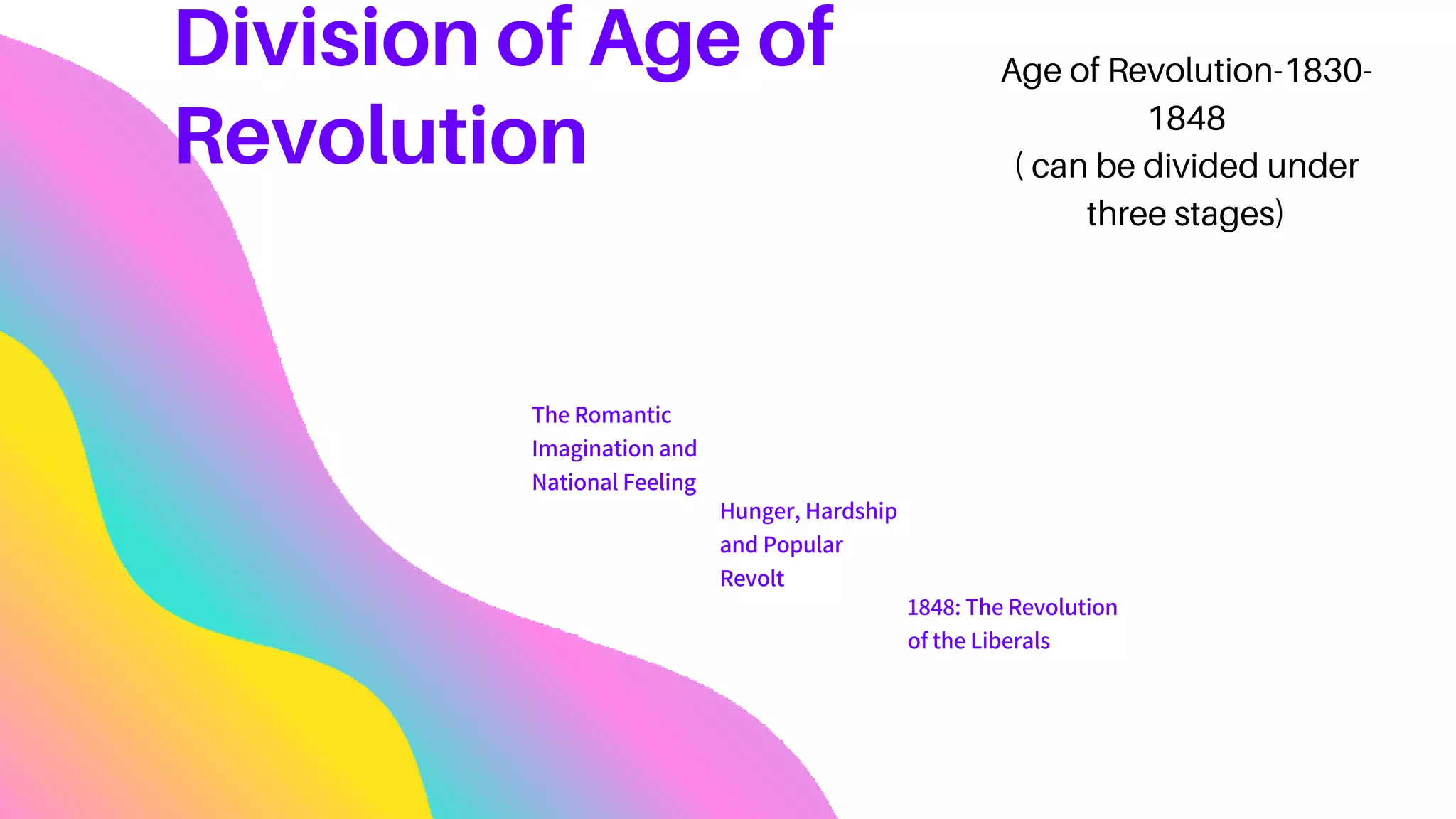 Division of Age of Revolution

Age of Revolution-1830-1848
( can be divided under three stages)

The Romantic Imagination and National Feeling

Hunger, Hardship and Popular Revolt

1848: The Revolution of the Liberals